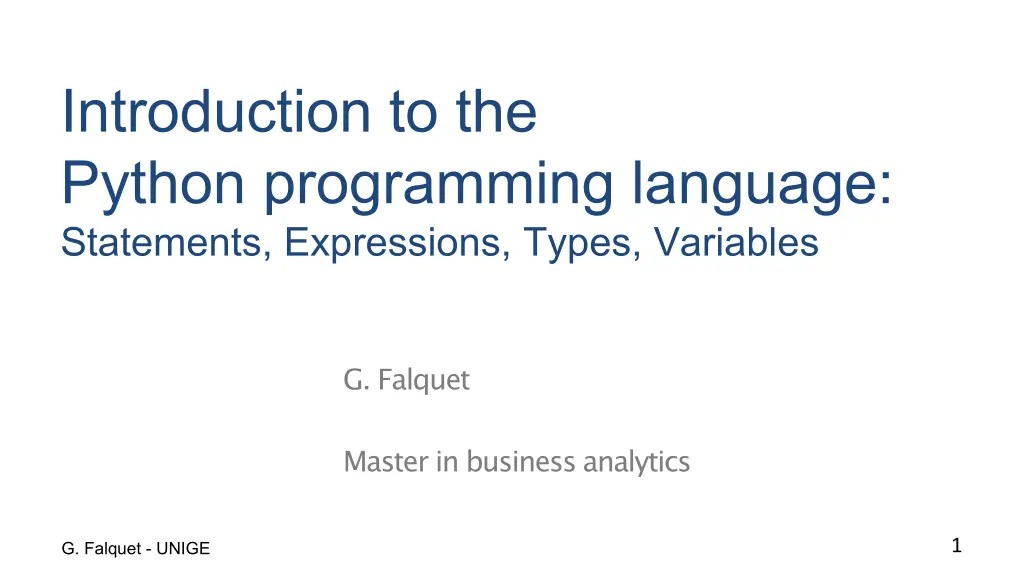 Introduction to the
Python programming language:
Statements, Expressions, Types, Variables

G. Falquet

Master in business analytics

G. Falquet - UNIGE

1